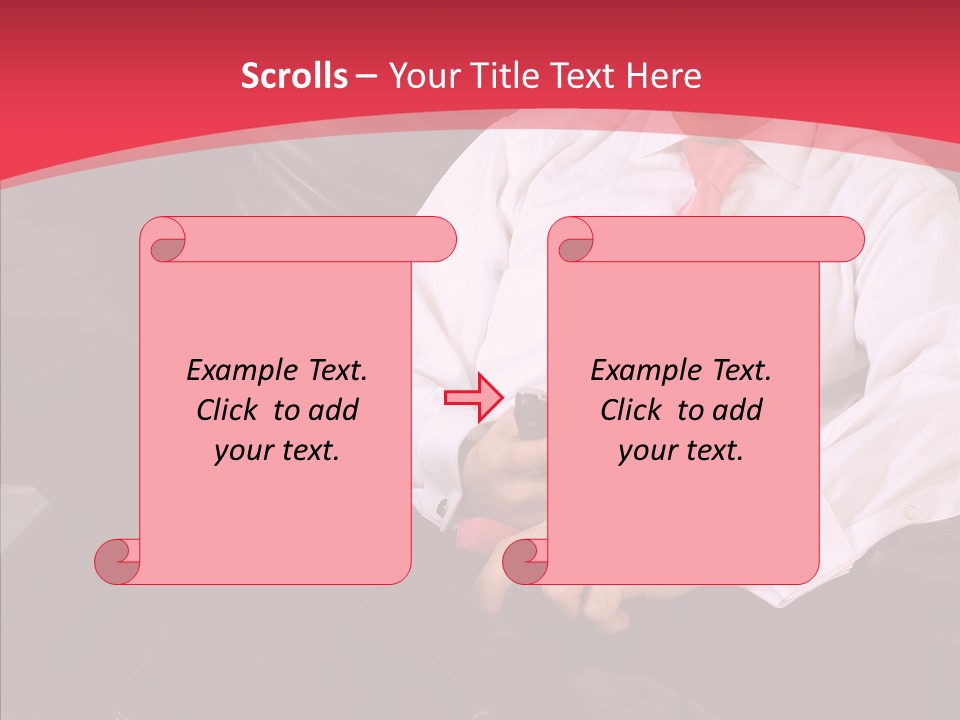 Scrolls – Your Title Text Here

Example Text.
Click to add
your text.

Example Text.
Click to add
your text.